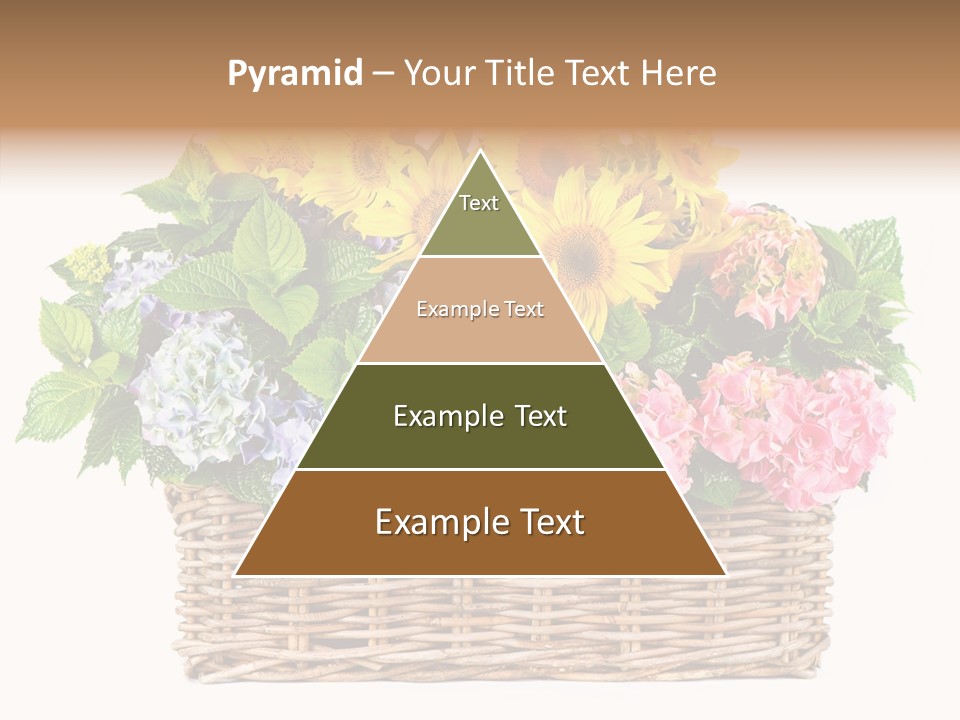 Pyramid – Your Title Text Here

Text

Example Text

Example Text

Example Text